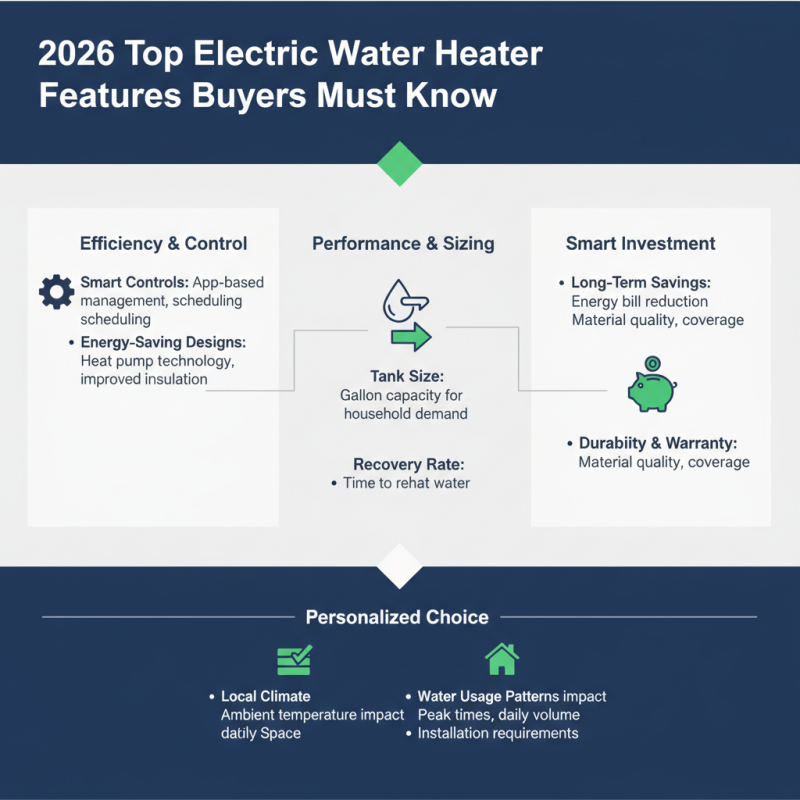 2026 Top Electric Water Heater Features Buyers Must Know

Efficiency & Control

Smart Controls: App-based management, scheduling scheduling

• Energy-Saving Designs: Heat pump technology, improved insulation

Performance & Sizing

Tank Size: Gallon capacity for household demand

Recovery Rate:
• Time to rehat water

Smart Investment

• Long-Term Savings: Energy bill reduction Material quality, coverage

• Durabiity & Warranty: Material quality, coverage

Personalized Choice

• Local Climate
Ambient temperature impact
datily Space

• Water Usage Patterns impact
Peak times, daily volume
• Installation requirements